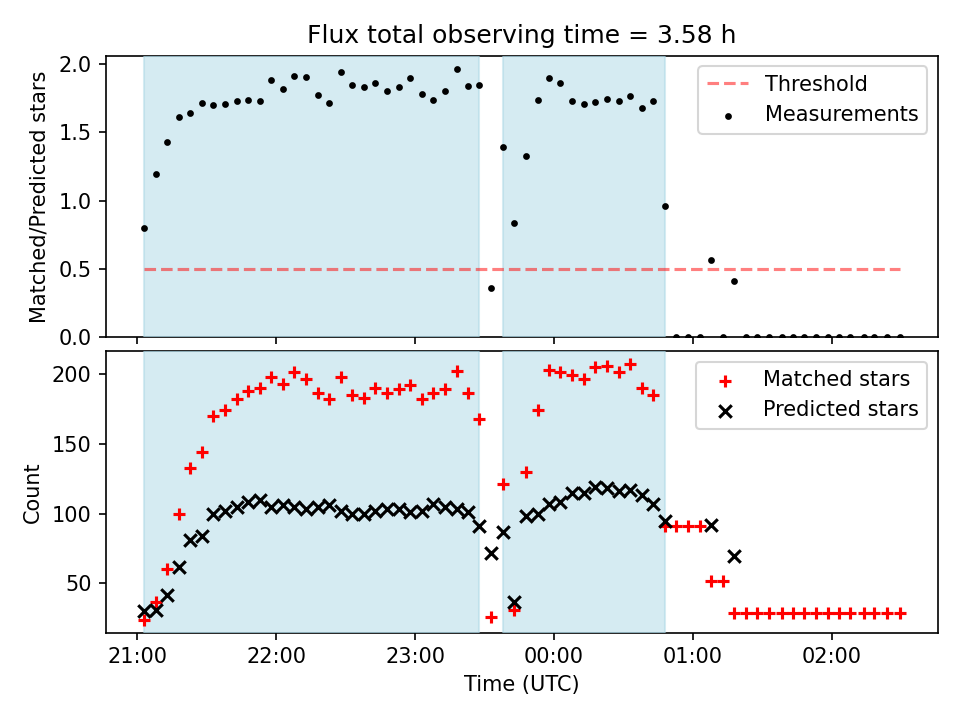 Flux total observing time = 3.58 h

Matched/Predicted stars

2.0
1.5
1.0
0.5
0.0

Threshold
Measurements

Count

200
150
100
50

Matched stars
Predicted stars

21:00
22:00
23:00
00:00
01:00
02:00

Time (UTC)